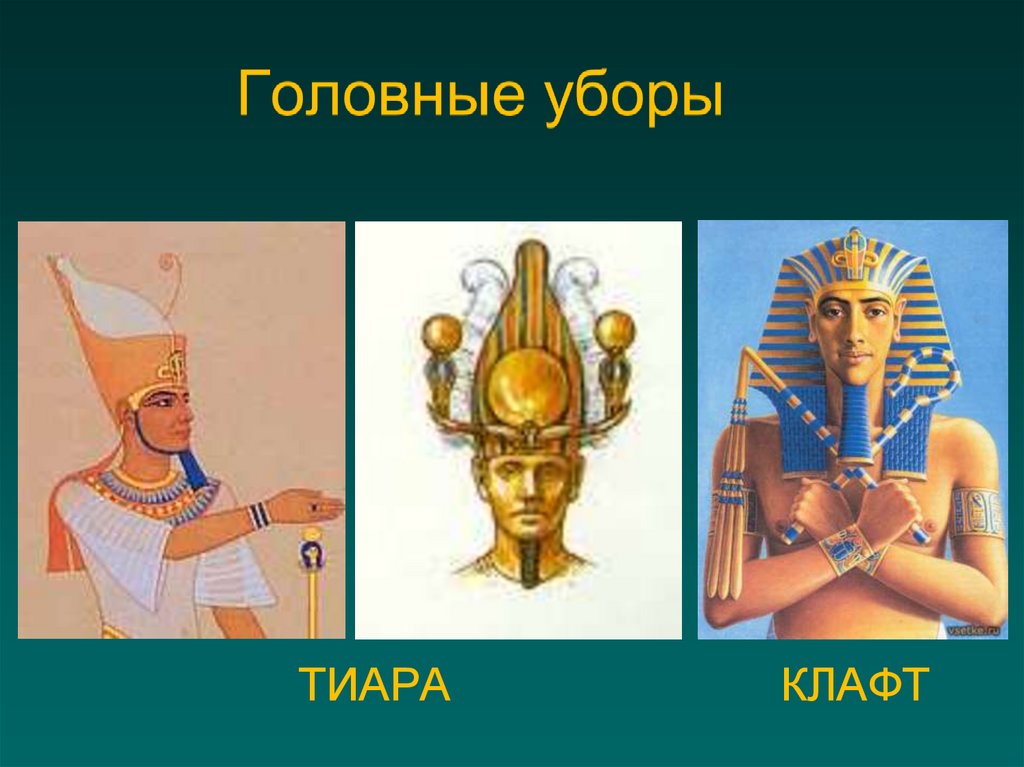 Головные уборы

vsetke.ru

ТИАРА

КЛАФТ